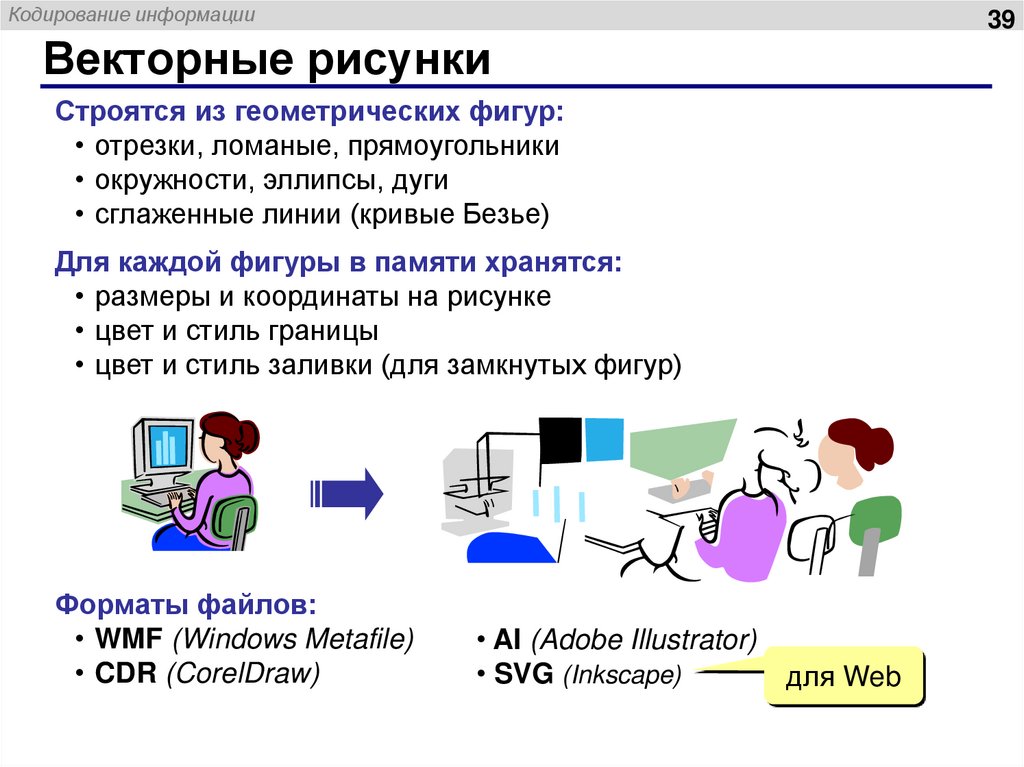 Кодирование информации

39

Векторные рисунки

Строятся из геометрических фигур:
• отрезки, ломаные, прямоугольники
• окружности, эллипсы, дуги
• сглаженные линии (кривые Безье)

Для каждой фигуры в памяти хранятся:
• размеры и координаты на рисунке
• цвет и стиль границы
• цвет и стиль заливки (для замкнутых фигур)

Форматы файлов:
• WMF (Windows Metafile)
• CDR (CorelDraw)

• AI (Adobe Illustrator)
• SVG (Inkscape)

для Web